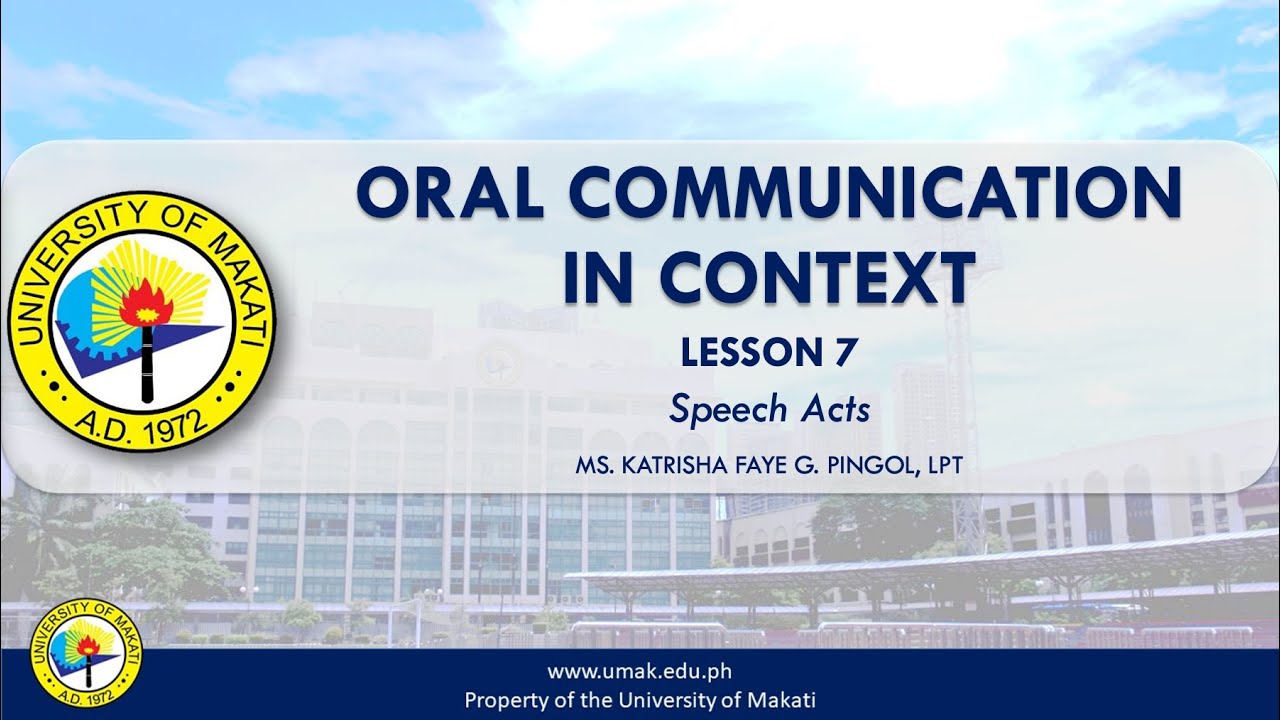 UNIVERSITY OF MAKATI
A.D. 1972

ORAL COMMUNICATION IN CONTEXT

LESSON 7

Speech Acts

MS. KATRISHA FAYE G. PINGOL, LPT

UNIVERSITY OF MAKATI
A.D. 1972

www.umak.edu.ph
Property of the University of Makati